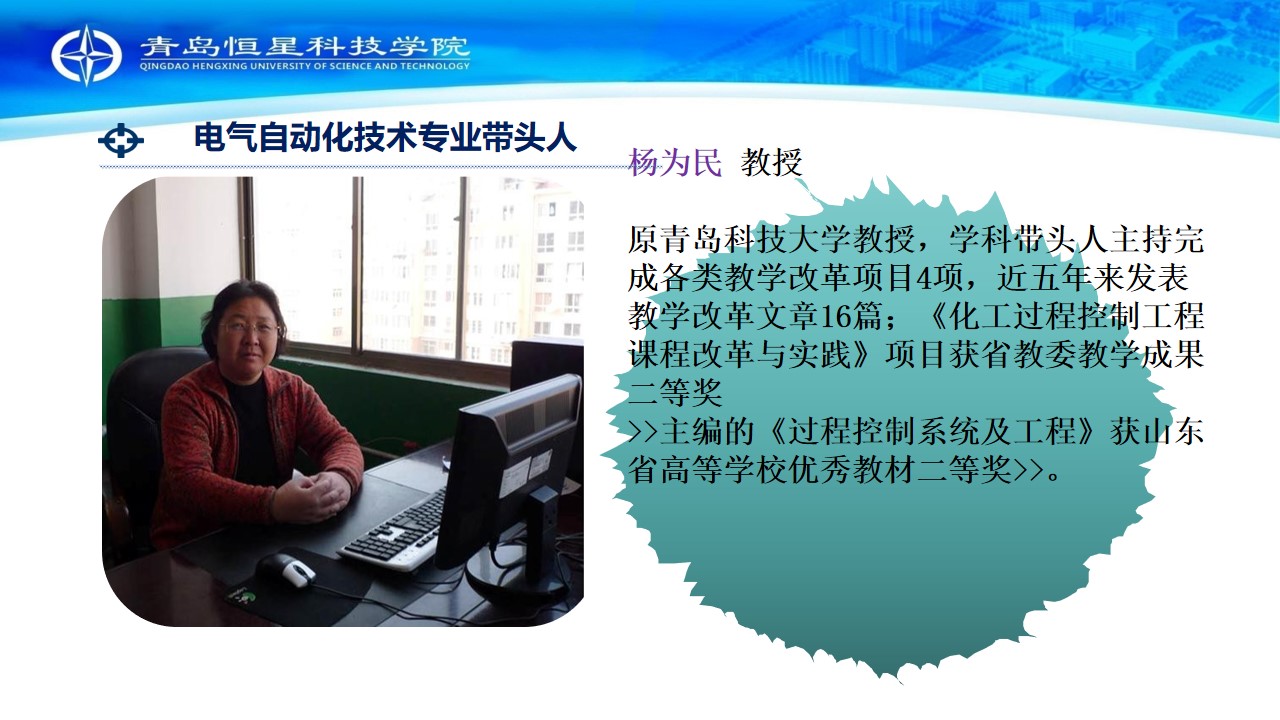 青岛恒星科技学院
QINGDAO HENGXING UNIVERSITY OF SCIENCE AND TECHNOLOGY

电气自动化技术专业带头人

杨为民 教授

原青岛科技大学教授，学科带头人主持完成各类教学改革项目4项，近五年来发表教学改革文章16篇；《化工过程控制工程课程改革与实践》项目获省教委教学成果二等奖
>>主编的《过程控制系统及工程》获山东省高等学校优秀教材二等奖>>。